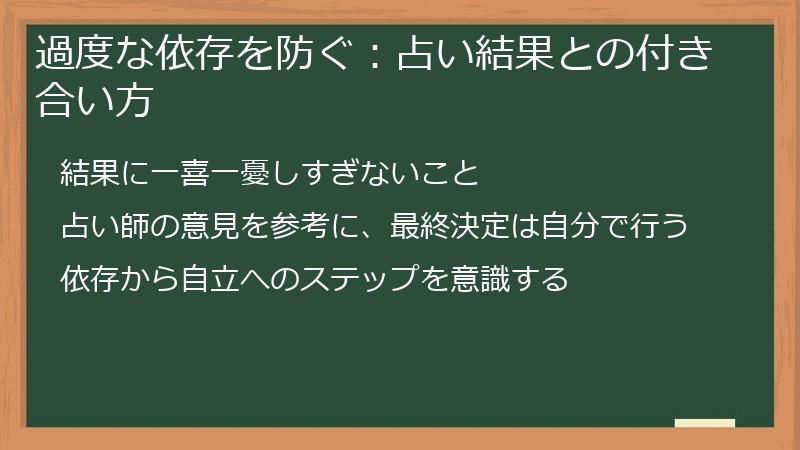 過度な依存を防ぐ：占い結果との付き合い方

結果に一喜一憂しすぎないこと

占い師の意見を参考に、最終決定は自分で行う

依存から自立へのステップを意識する